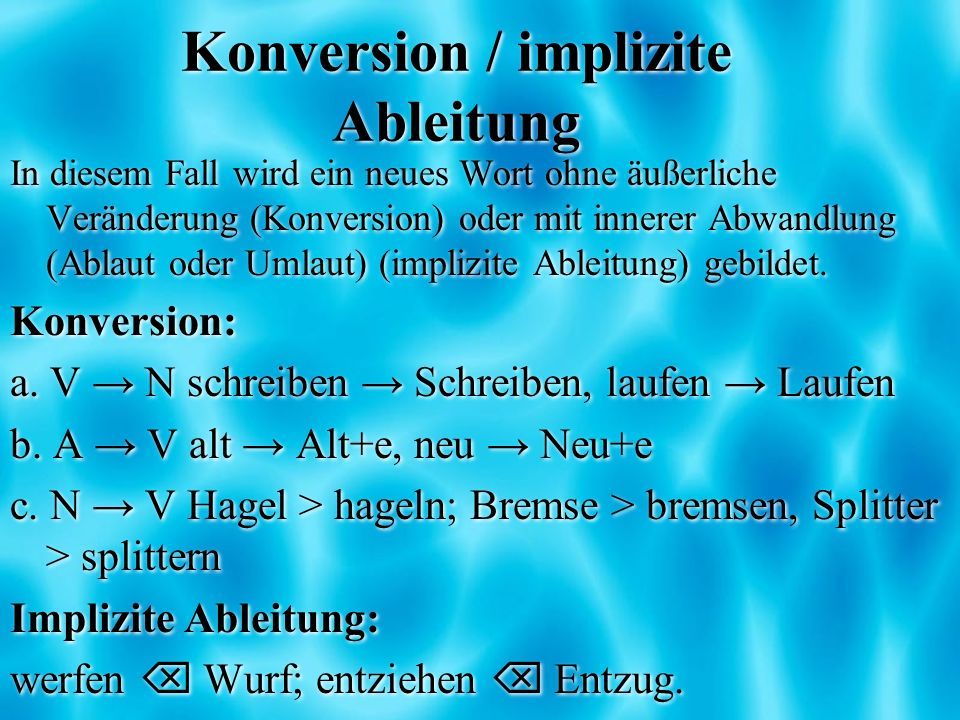 Konversion / implizite Ableitung

In diesem Fall wird ein neues Wort ohne äußerliche Veränderung (Konversion) oder mit innerer Abwandlung (Ablaut oder Umlaut) (implizite Ableitung) gebildet.

Konversion:

a. V → N schreiben → Schreiben, laufen → Laufen

b. A → V alt → Alt+e, neu → Neu+e

c. N → V Hagel > hageln; Bremse > bremsen, Splitter > splittern

Implizite Ableitung:

werfen ⌫ Wurf; entziehen ⌫ Entzug.